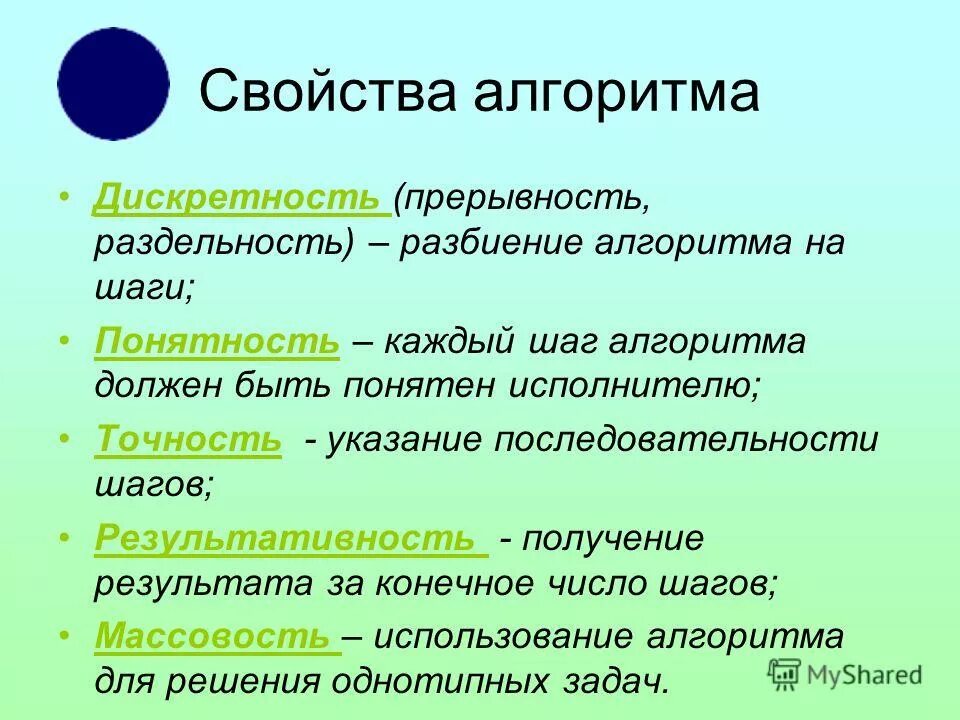 Свойства алгоритма

• Дискретность (прерывность, раздельность) – разбиение алгоритма на шаги;

• Понятность – каждый шаг алгоритма должен быть понятен исполнителю;

• Точность - указание последовательности шагов;

• Результативность - получение результата за конечное число шагов;

• Массовость – использование алгоритма для решения однотипных задач.

MyShared